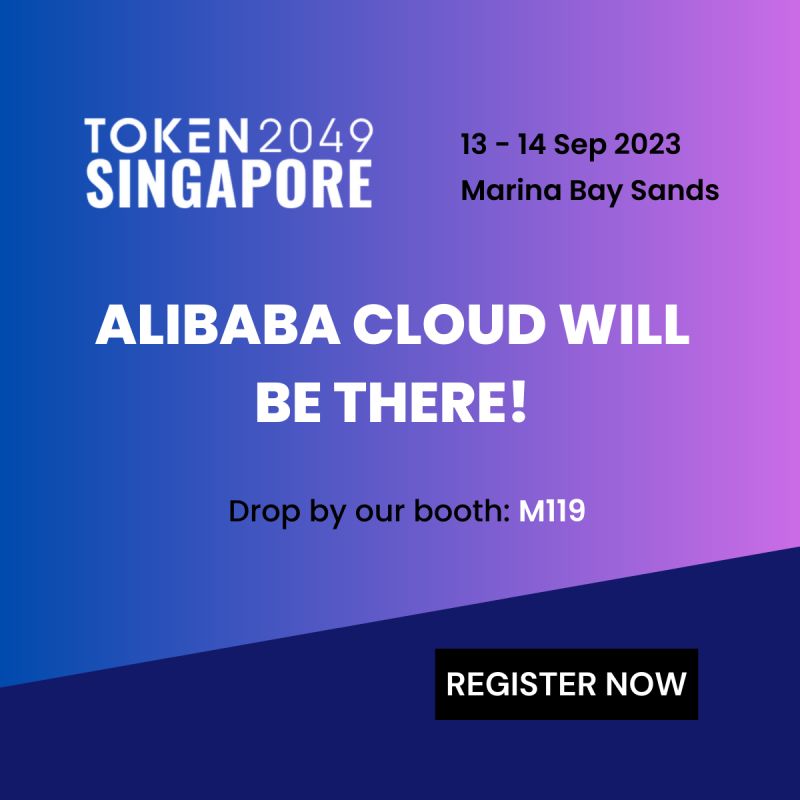 TOKEN2049
SINGAPORE

13 - 14 Sep 2023
Marina Bay Sands

ALIBABA CLOUD WILL BE THERE!

Drop by our booth: M119

REGISTER NOW